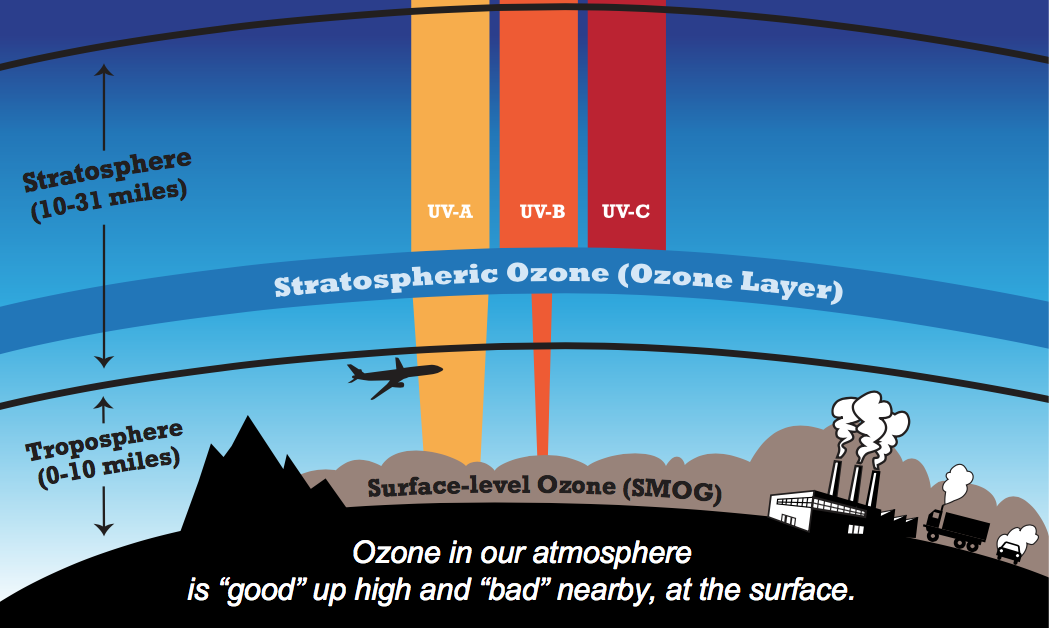 Stratosphere
(10-31 miles)

UV-A UV-B UV-C

Stratospheric Ozone (Ozone Layer)

Troposphere
(0-10 miles)

Surface-level Ozone (SMOG)

Ozone in our atmosphere
is “good” up high and “bad” nearby, at the surface.